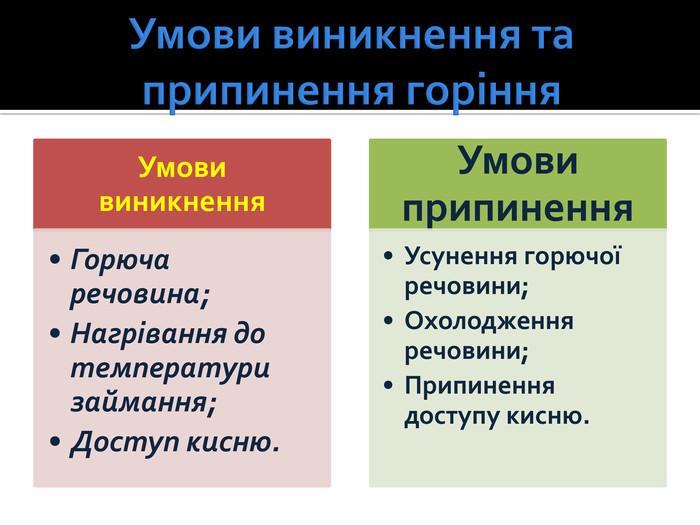 Умови виникнення та припинення горіння

Умови виникнення

• Горюча речовина;
• Нагрівання до температури займання;
• Доступ кисню.

Умови припинення

• Усунення горючої речовини;
• Охолодження речовини;
• Припинення доступу кисню.